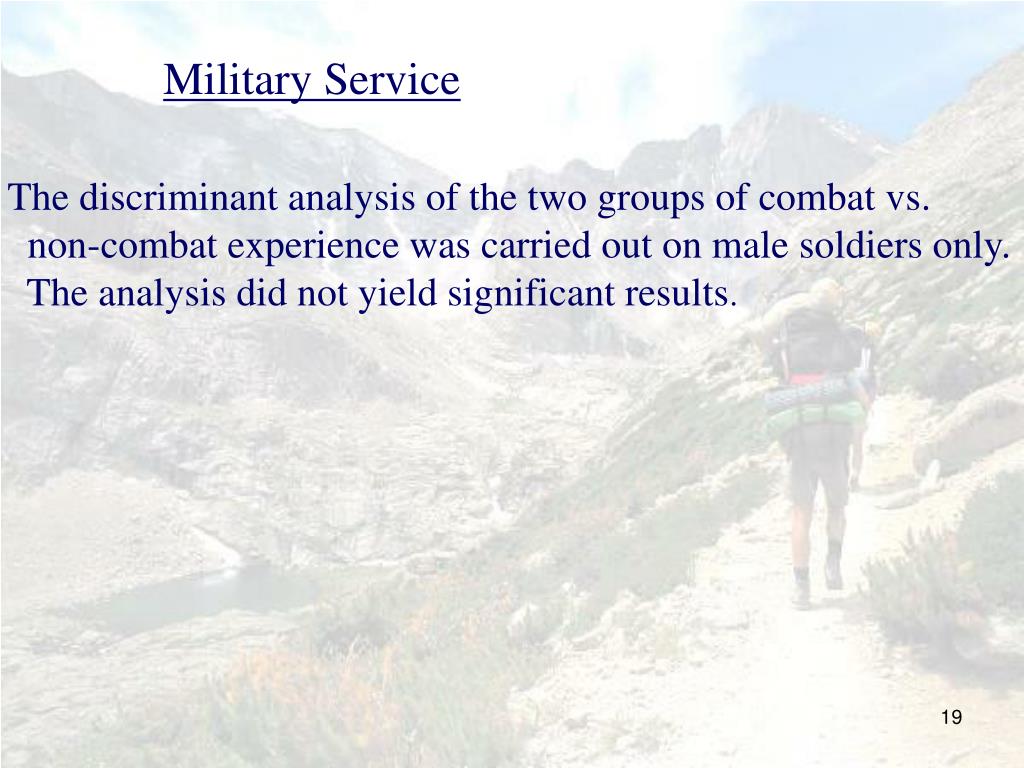 Military Service

The discriminant analysis of the two groups of combat vs. non-combat experience was carried out on male soldiers only. The analysis did not yield significant results.

19